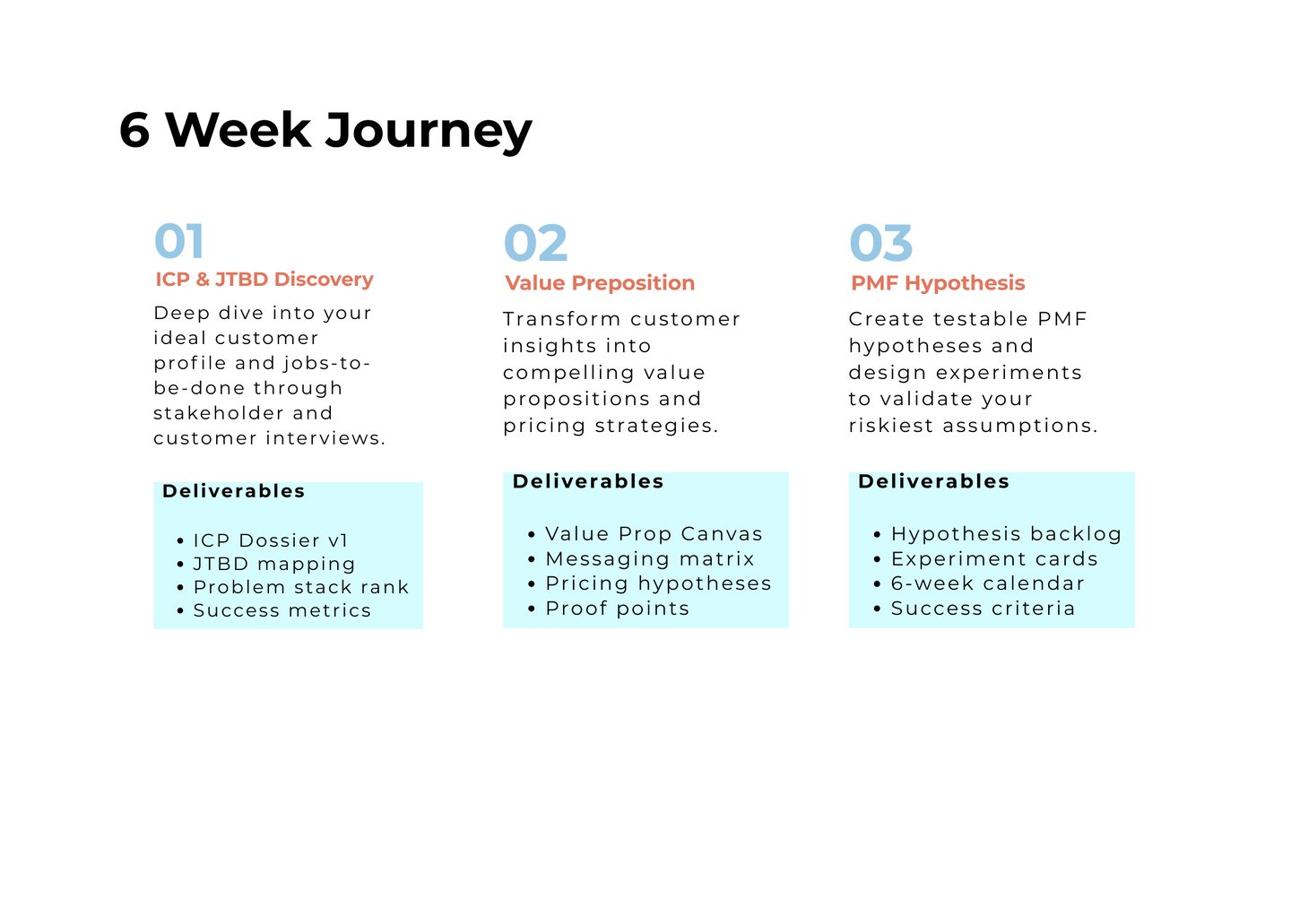 6 Week Journey

01
ICP & JTBD Discovery
Deep dive into your ideal customer profile and jobs-to-be-done through stakeholder and customer interviews.

Deliverables

- ICP Dossier v1
- JTBD mapping
- Problem stack rank
- Success metrics

02
Value Preposition
Transform customer insights into compelling value propositions and pricing strategies.

Deliverables

- Value Prop Canvas
- Messaging matrix
- Pricing hypotheses
- Proof points

03
PMF Hypothesis
Create testable PMF hypotheses and design experiments to validate your riskiest assumptions.

Deliverables

- Hypothesis backlog
- Experiment cards
- 6-week calendar
- Success criteria